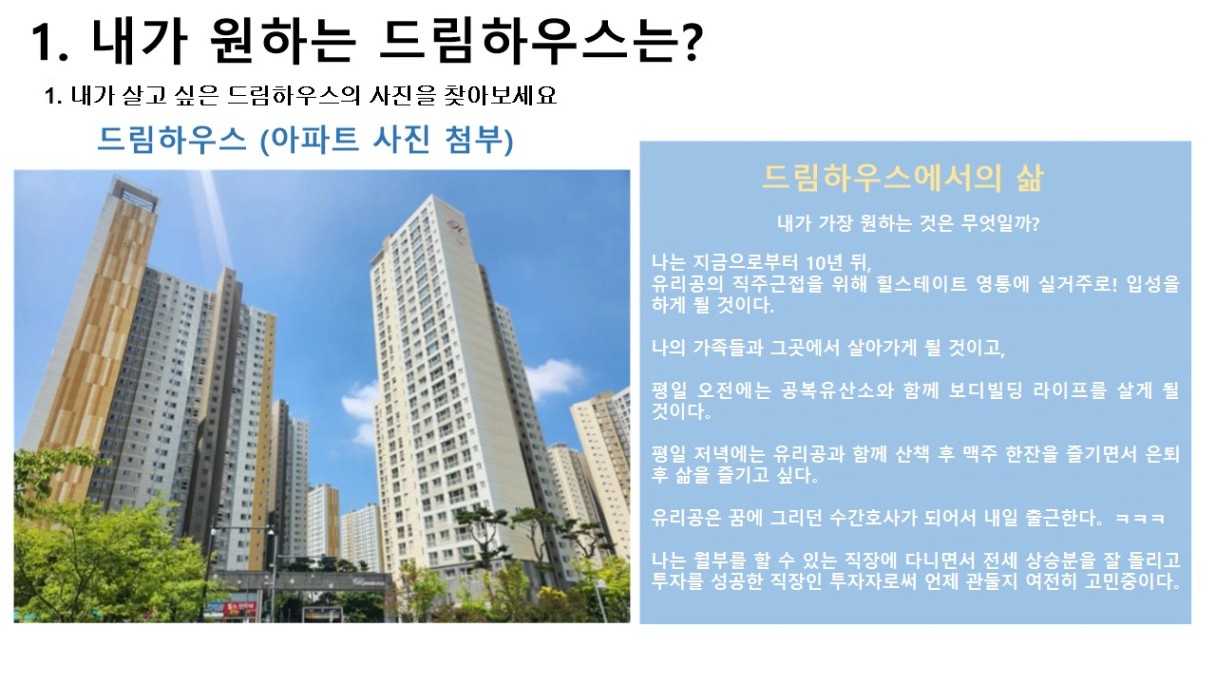 1. 내가 원하는 드림하우스는?

1. 내가 살고 싶은 드림하우스의 사진을 찾아보세요

드림하우스 (아파트 사진 첨부)

드림하우스에서의 삶

내가 가장 원하는 것은 무엇일까?

나는 지금으로부터 10년 뒤,
유리공의 직주근접을 위해 힐스테이트 영통에 실거주로! 입성을 하게 될 것이다.

나의 가족들과 그곳에서 살아가게 될 것이고,

평일 오전에는 공복유산소와 함께 보디빌딩 라이프를 살게 될 것이다.

평일 저녁에는 유리공과 함께 산책 후 맥주 한잔을 즐기면서 은퇴 후 삶을 즐기고 싶다.

유리공은 꿈에 그리던 수간호사가 되어서 내일 출근한다. ㅋㅋㅋ

나는 월부를 할 수 있는 직장에 다니면서 전세 상승분을 잘 돌리고 투자를 성공한 직장인 투자자로써 언제 관둘지 여전히 고민중이다.